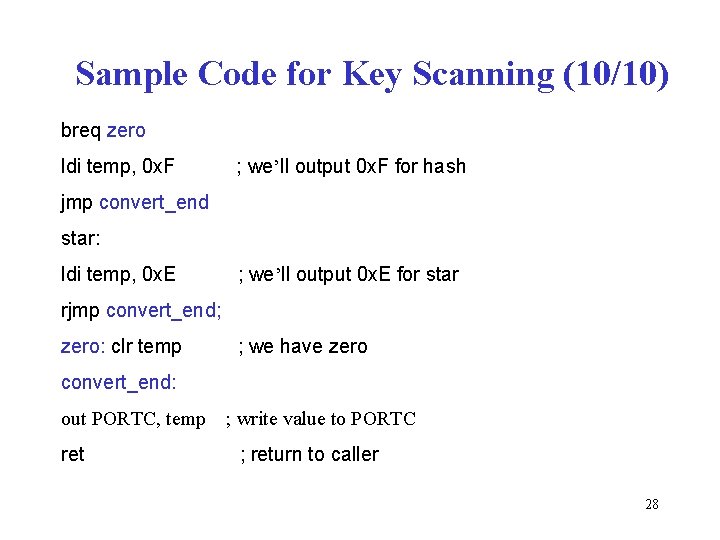 Sample Code for Key Scanning (10/10)

breq zero

ldi temp, 0xF ; we'll output 0xF for hash

jmp convert_end

star:

ldi temp, 0xE ; we'll output 0xE for star

rjmp convert_end;

zero: clr temp ; we have zero

convert_end:

out PORTC, temp ; write value to PORTC

ret ; return to caller

28